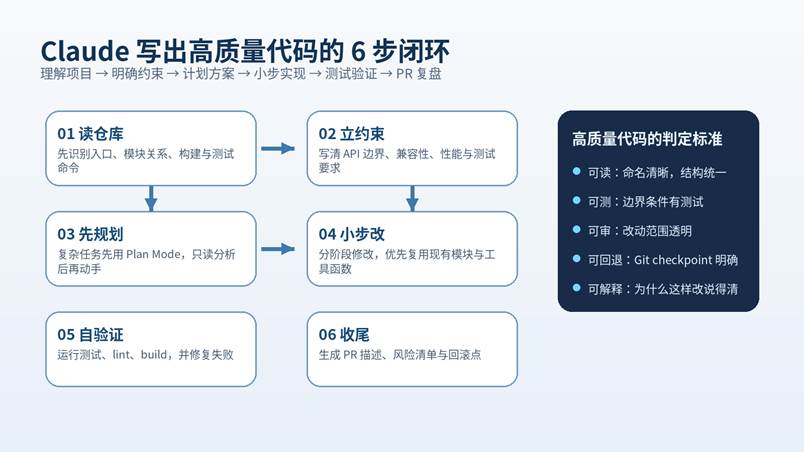 Claude 写出高质量代码的 6 步闭环

理解项目 → 明确约束 → 计划方案 → 小步实现 → 测试验证 → PR 复盘

01 读仓库

先识别入口、模块关系、构建与测试命令

02 立约束

写清 API 边界、兼容性、性能与测试要求

03 先规划

复杂任务先用 Plan Mode，只读分析后再动手

04 小步改

分阶段修改，优先复用现有模块与工具函数

05 自验证

运行测试、lint、build，并修复失败

06 收尾

生成 PR 描述、风险清单与回滚点

高质量代码的判定标准

可读：命名清晰，结构统一

可测：边界条件有测试

可审：改动范围透明

可回退：Git checkpoint 明确

可解释：为什么这样改说得清